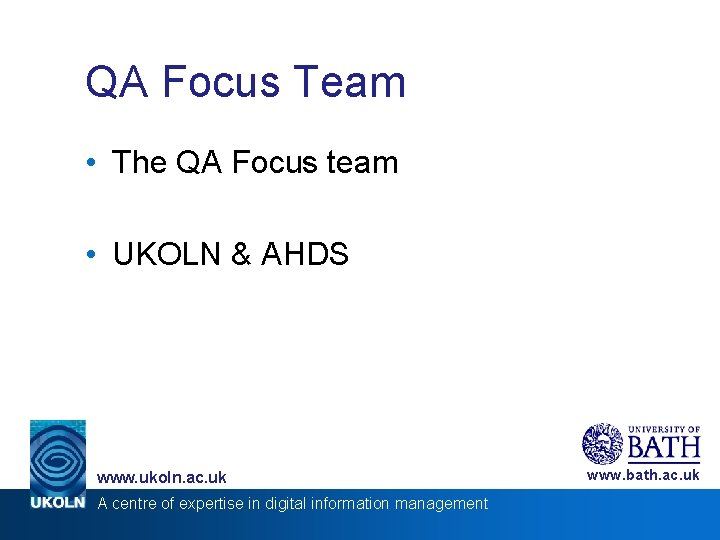 QA Focus Team

• The QA Focus team

• UKOLN & AHDS

www.ukoln.ac.uk

UKOLN A centre of expertise in digital information management

UNIVERSITY OF BATH

www.bath.ac.uk